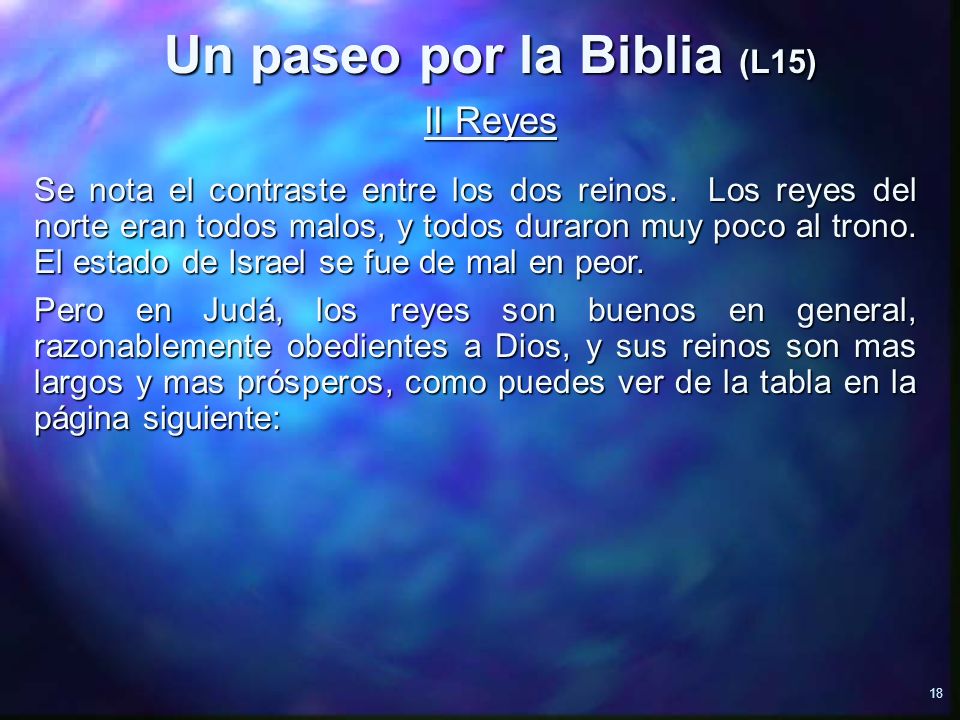 Un paseo por la Biblia (L15)

II Reyes

Se nota el contraste entre los dos reinos. Los reyes del norte eran todos malos, y todos duraron muy poco al trono. El estado de Israel se fue de mal en peor.

Pero en Judá, los reyes son buenos en general, razonablemente obedientes a Dios, y sus reinos son mas largos y mas prósperos, como puedes ver de la tabla en la página siguiente:

18